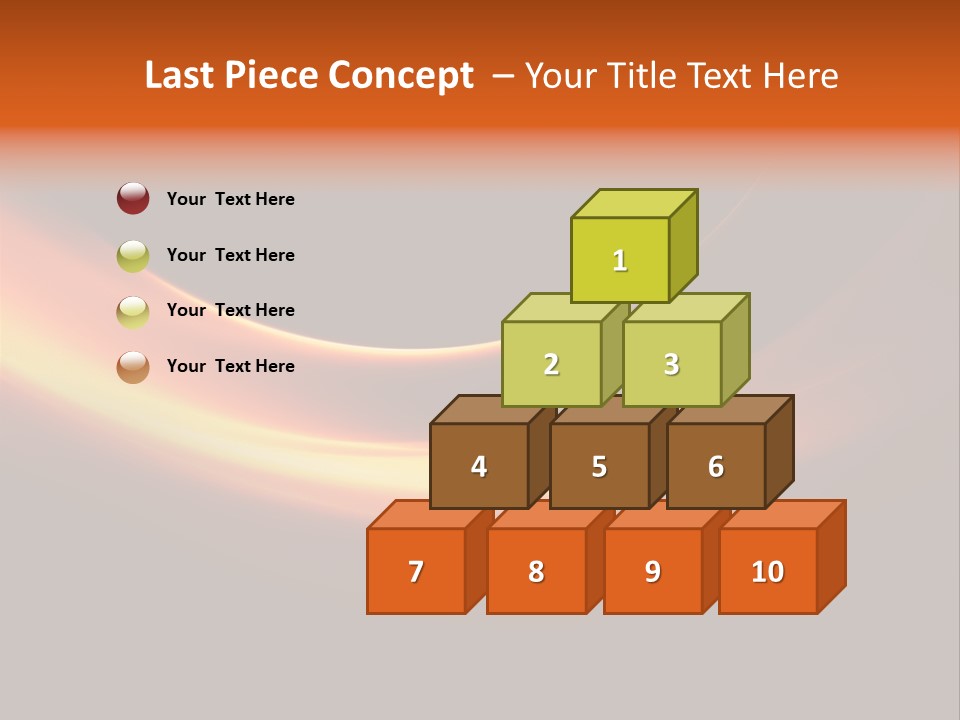 Last Piece Concept – Your Title Text Here

Your Text Here

Your Text Here

Your Text Here

Your Text Here

1

2

3

4

5

6

7

8

9

10